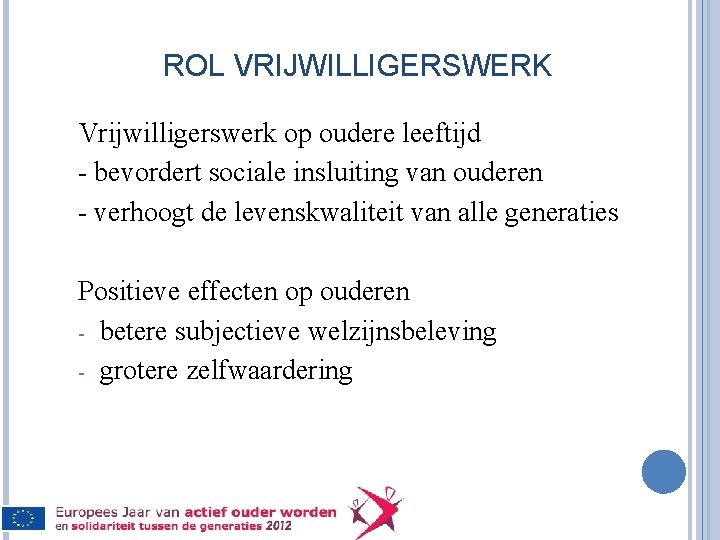 ROL VRIJWILLIGERSWERK

Vrijwilligerswerk op oudere leeftijd
- bevordert sociale insluiting van ouderen
- verhoogt de levenskwaliteit van alle generaties

Positieve effecten op ouderen
- betere subjectieve welzijnsbeleving
- grotere zelfwaardering

Europees Jaar van actief ouder worden en solidariteit tussen de generaties 2012